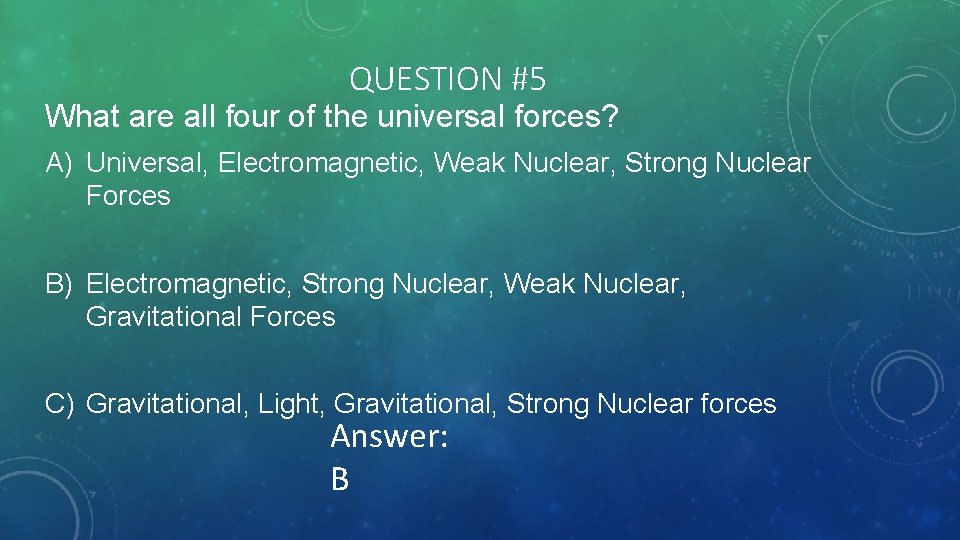 QUESTION #5

What are all four of the universal forces?

A) Universal, Electromagnetic, Weak Nuclear, Strong Nuclear Forces

B) Electromagnetic, Strong Nuclear, Weak Nuclear, Gravitational Forces

C) Gravitational, Light, Gravitational, Strong Nuclear forces

Answer:
B